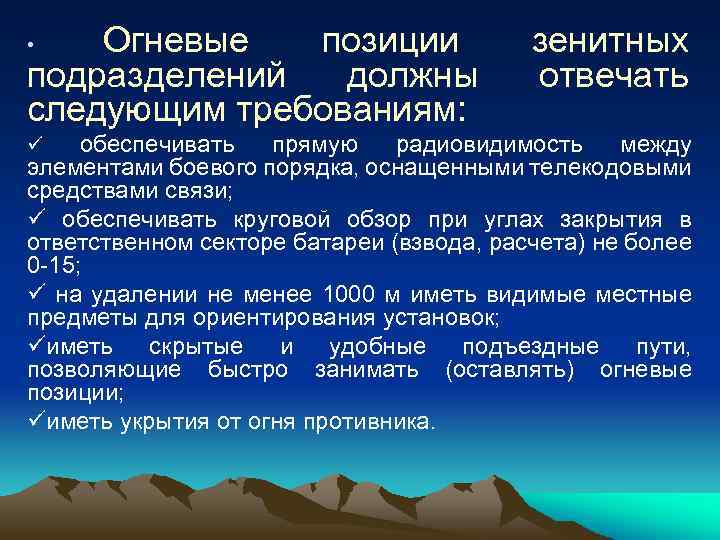 • Огневые позиции зенитных подразделений должны отвечать следующим требованиям:

✓ обеспечивать прямую радиовидимость между элементами боевого порядка, оснащенными телекодовыми средствами связи;

✓ обеспечивать круговой обзор при углах закрытия в ответственном секторе батареи (взвода, расчета) не более 0-15;

✓ на удалении не менее 1000 м иметь видимые местные предметы для ориентирования установок;

✓иметь скрытые и удобные подъездные пути, позволяющие быстро занимать (оставлять) огневые позиции;

✓иметь укрытия от огня противника.